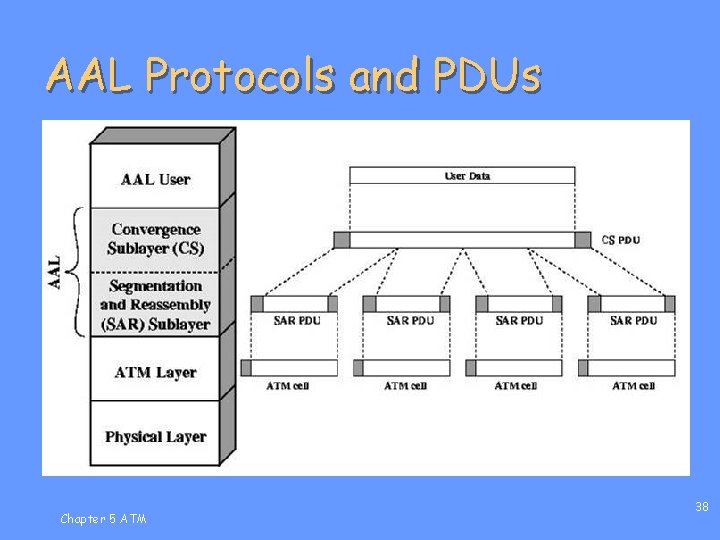 AAL Protocols and PDUs

AAL User

AAL

Convergence Sublayer (CS)

Segmentation and Reassembly (SAR) Sublayer

ATM Layer

Physical Layer

User Data

CS PDU

SAR PDU

SAR PDU

SAR PDU

SAR PDU

ATM cell

ATM cell

ATM cell

ATM cell

Chapter 5 ATM

38